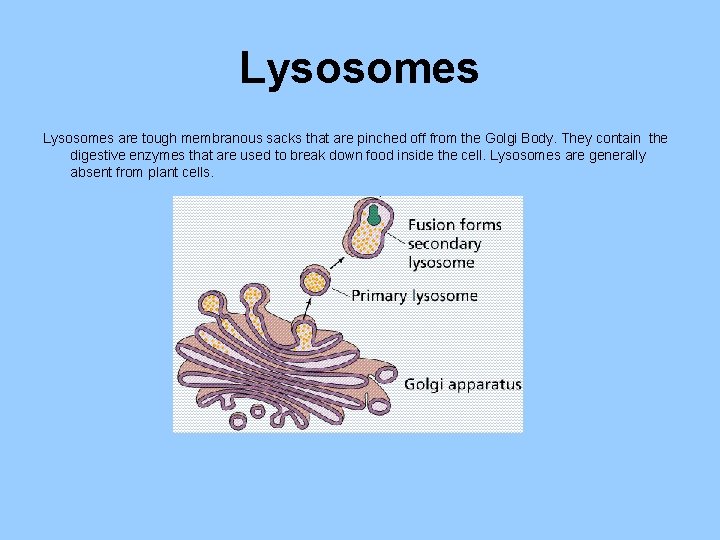 Lysosomes

Lysosomes are tough membranous sacks that are pinched off from the Golgi Body. They contain the digestive enzymes that are used to break down food inside the cell. Lysosomes are generally absent from plant cells.

Fusion forms secondary lysosome

Primary lysosome

Golgi apparatus